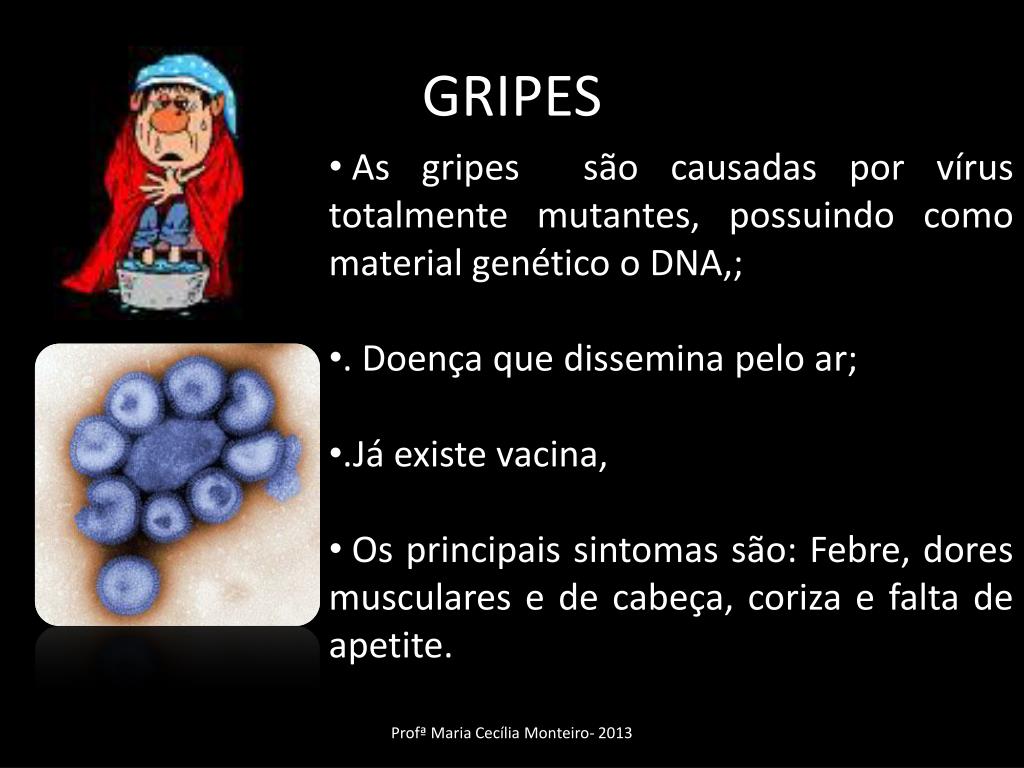 GRIPES

• As gripes são causadas por vírus totalmente mutantes, possuindo como material genético o DNA,;

•. Doença que dissemina pelo ar;

•.Já existe vacina,

• Os principais sintomas são: Febre, dores musculares e de cabeça, coriza e falta de apetite.

Profª Maria Cecília Monteiro- 2013